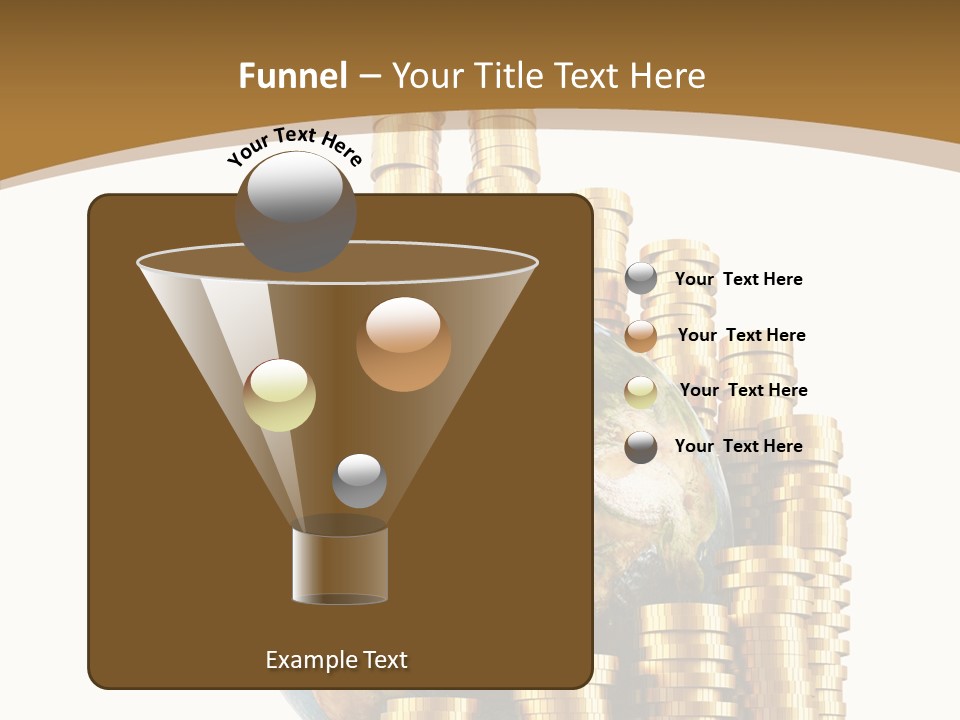 Funnel – Your Title Text Here

Your Text Here

Your Text Here

Your Text Here

Your Text Here

Your Text Here

Example Text